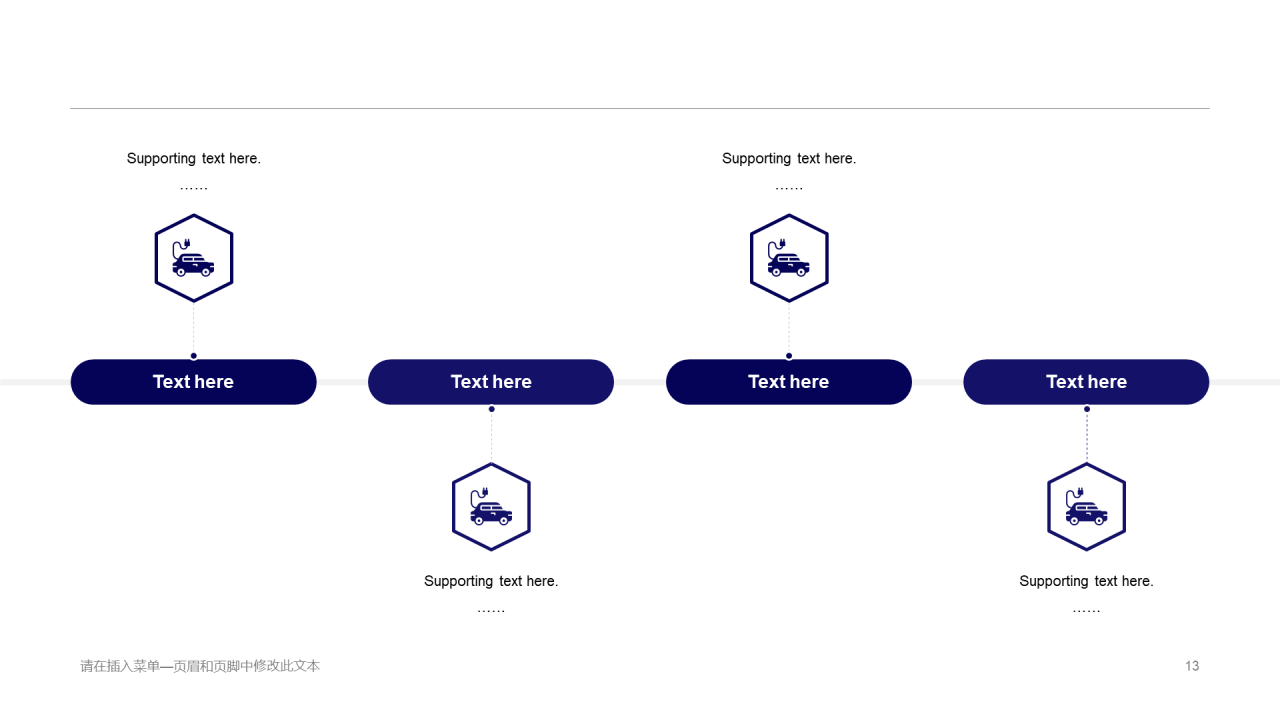 Supporting text here.
……

Supporting text here.
……

Text here

Text here

Text here

Text here

Supporting text here.
……

Supporting text here.
……

请在插入菜单—页眉和页脚中修改此文本

13